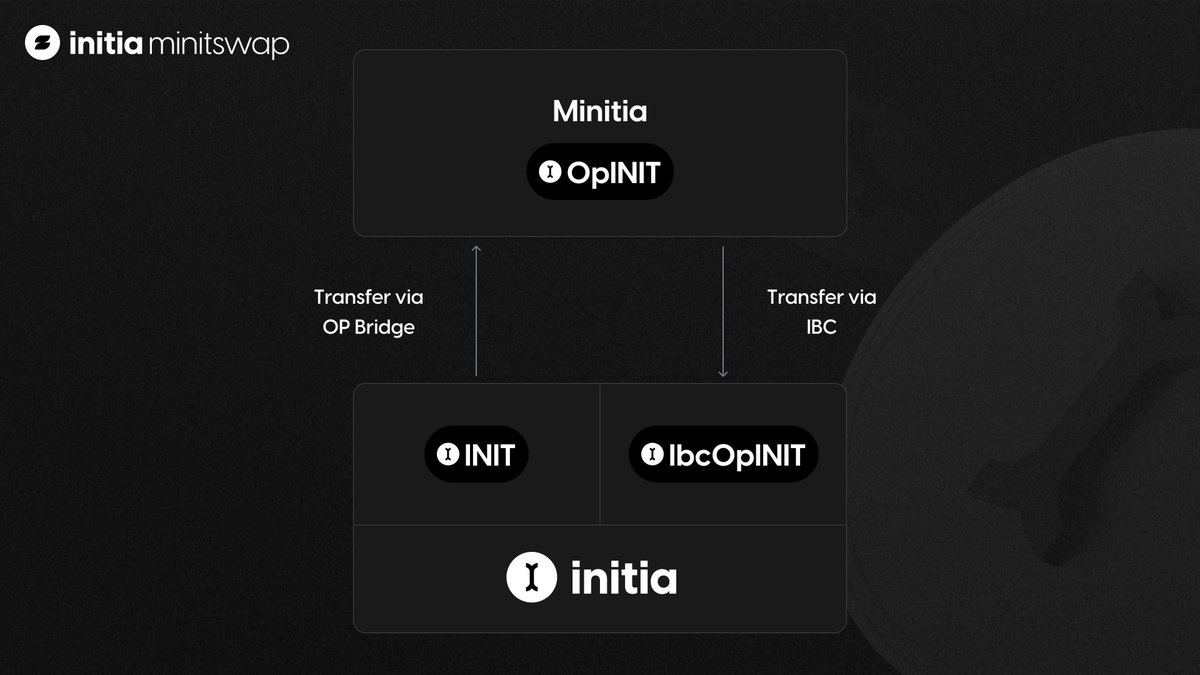 initia minitswap

Minitia

OpINIT

Transfer via OP Bridge

Transfer via IBC

INIT

IbcOpINIT

initia